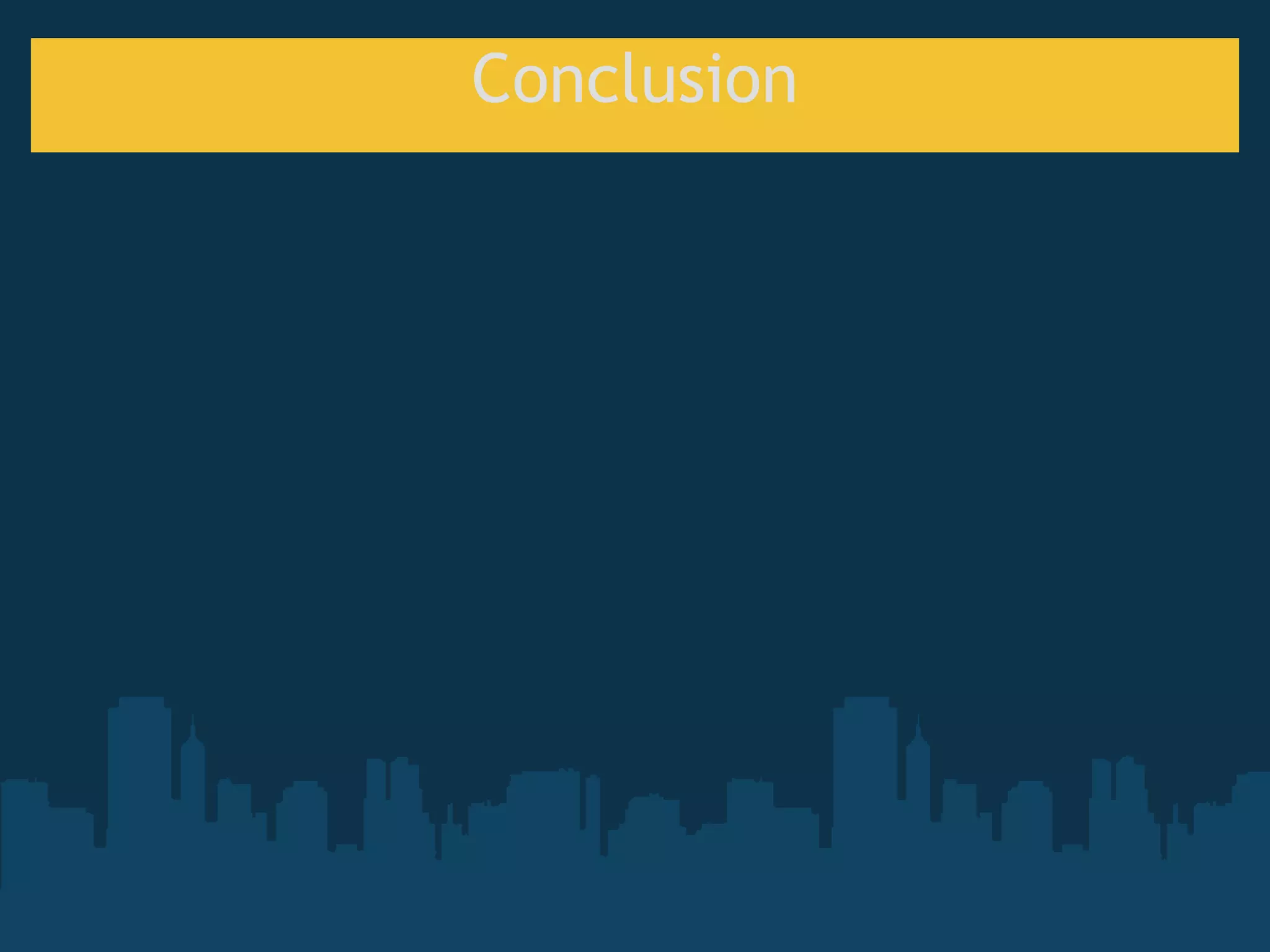 Conclusion